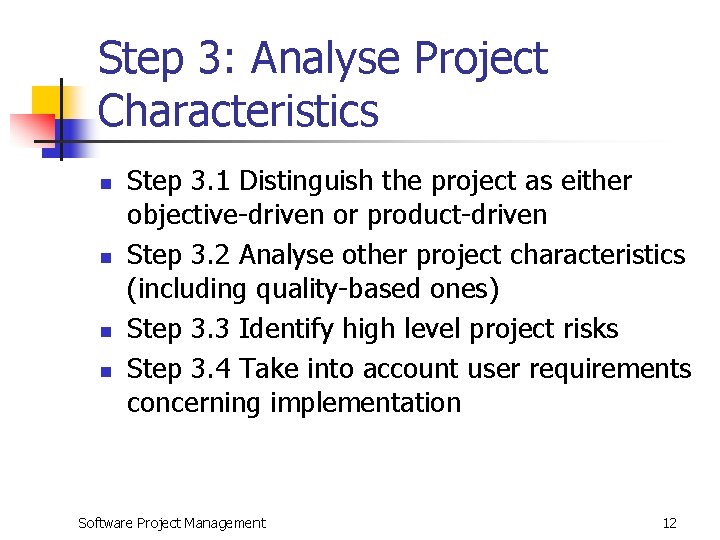 Step 3: Analyse Project Characteristics

- Step 3.1 Distinguish the project as either objective-driven or product-driven
- Step 3.2 Analyse other project characteristics (including quality-based ones)
- Step 3.3 Identify high level project risks
- Step 3.4 Take into account user requirements concerning implementation

Software Project Management

12